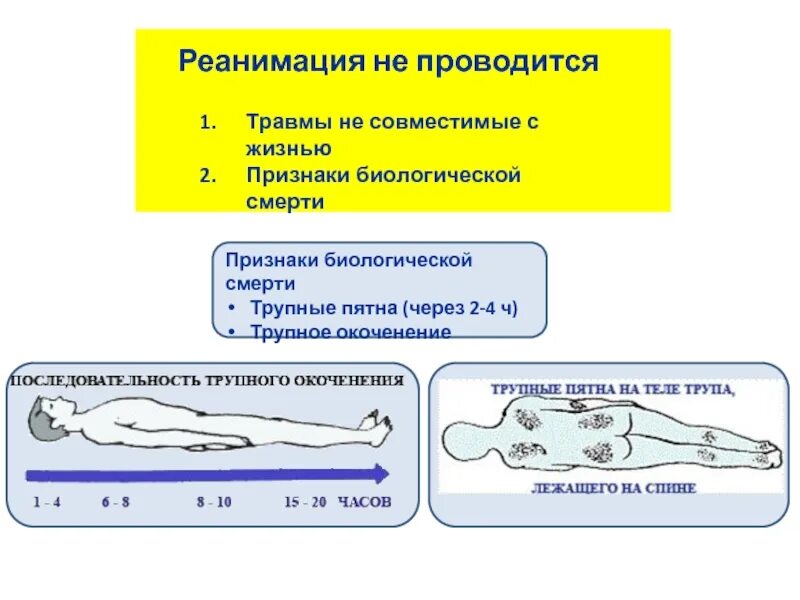 Реанимация не проводится

1. Травмы не совместимые с жизнью
2. Признаки биологической смерти

Признаки биологической смерти
• Трупные пятна (через 2-4 ч)
• Трупное окоченение

ПОСЛЕДОВАТЕЛЬНОСТЬ ТРУПНОГО ОКОЧЕНЕНИЯ

1 - 4   6 - 8   8 - 10   15 - 20 ЧАСОВ

ТРУПНЫЕ ПЯТНА НА ТЕЛЕ ТРУПА,

ЛЕЖАЩЕГО НА СПИНЕ